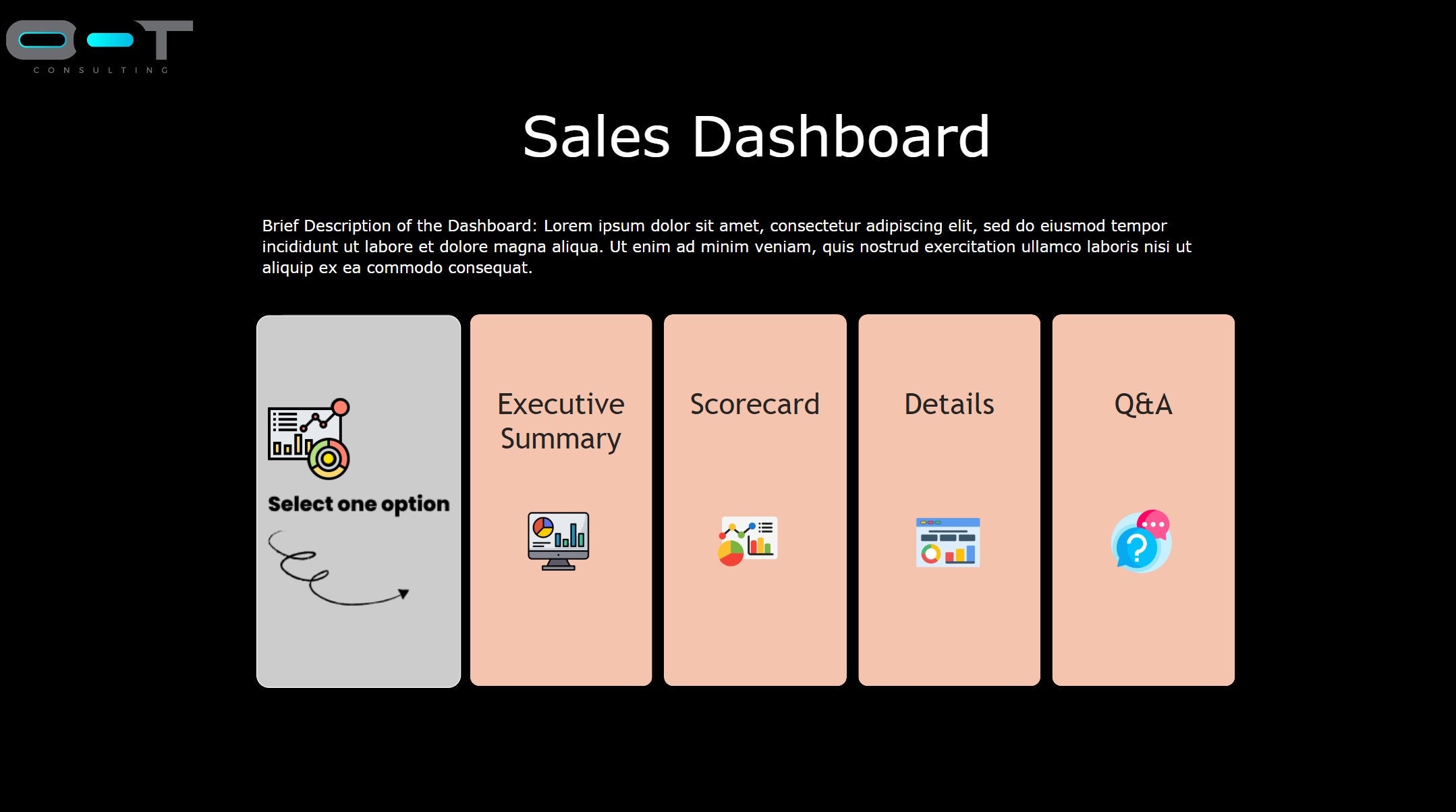 CONSULTING

Sales Dashboard

Brief Description of the Dashboard: Lorem ipsum dolor sit amet, consectetur adipiscing elit, sed do eiusmod tempor incididunt ut labore et dolore magna aliqua. Ut enim ad minim veniam, quis nostrud exercitation ullamco laboris nisi ut aliquip ex ea commodo consequat.

Select one option

Executive Summary

Scorecard

Details

Q&A